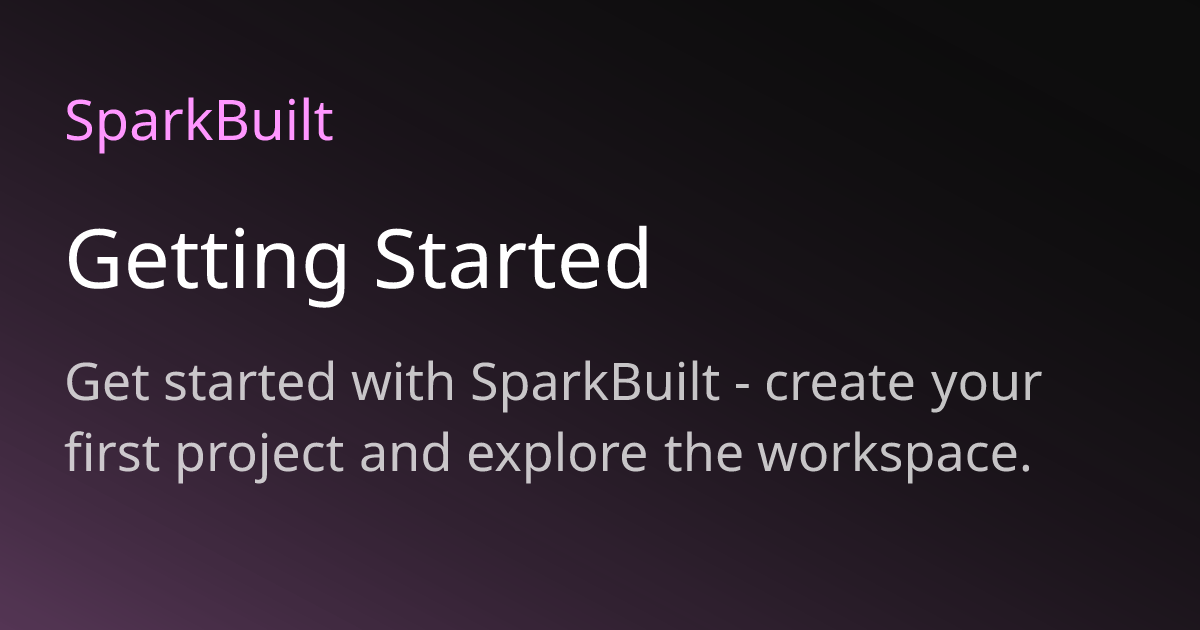 SparkBuilt

Getting Started

Get started with SparkBuilt - create your first project and explore the workspace.